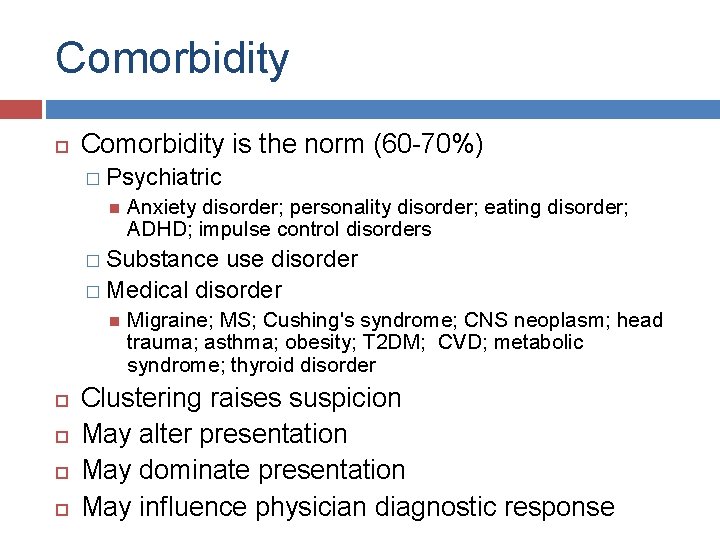 Comorbidity

Comorbidity is the norm (60-70%)

Psychiatric

Anxiety disorder; personality disorder; eating disorder; ADHD; impulse control disorders

Substance use disorder

Medical disorder

Migraine; MS; Cushing's syndrome; CNS neoplasm; head trauma; asthma; obesity; T2DM; CVD; metabolic syndrome; thyroid disorder

Clustering raises suspicion

May alter presentation

May dominate presentation

May influence physician diagnostic response